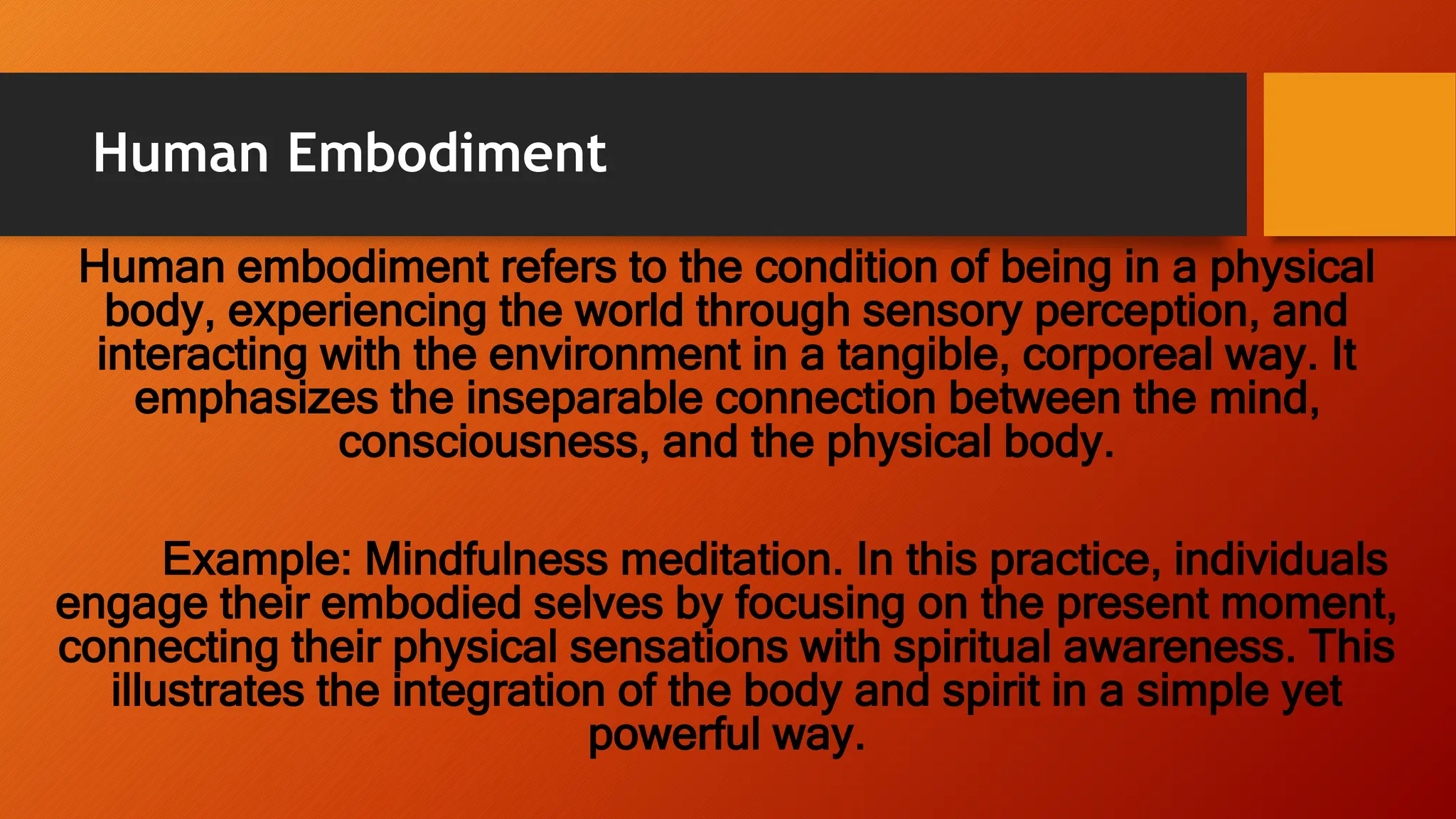 Human Embodiment

Human embodiment refers to the condition of being in a physical body, experiencing the world through sensory perception, and interacting with the environment in a tangible, corporeal way. It emphasizes the inseparable connection between the mind, consciousness, and the physical body.

Example: Mindfulness meditation. In this practice, individuals engage their embodied selves by focusing on the present moment, connecting their physical sensations with spiritual awareness. This illustrates the integration of the body and spirit in a simple yet powerful way.